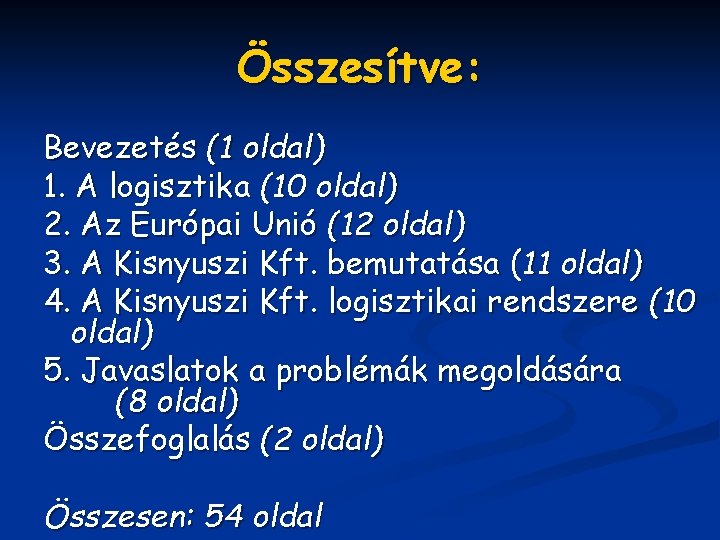 Összesítve:

Bevezetés (1 oldal)
1. A logisztika (10 oldal)
2. Az Európai Unió (12 oldal)
3. A Kisnyuszi Kft. bemutatása (11 oldal)
4. A Kisnyuszi Kft. logisztikai rendszere (10 oldal)
5. Javaslatok a problémák megoldására (8 oldal)
Összefoglalás (2 oldal)

Összesen: 54 oldal